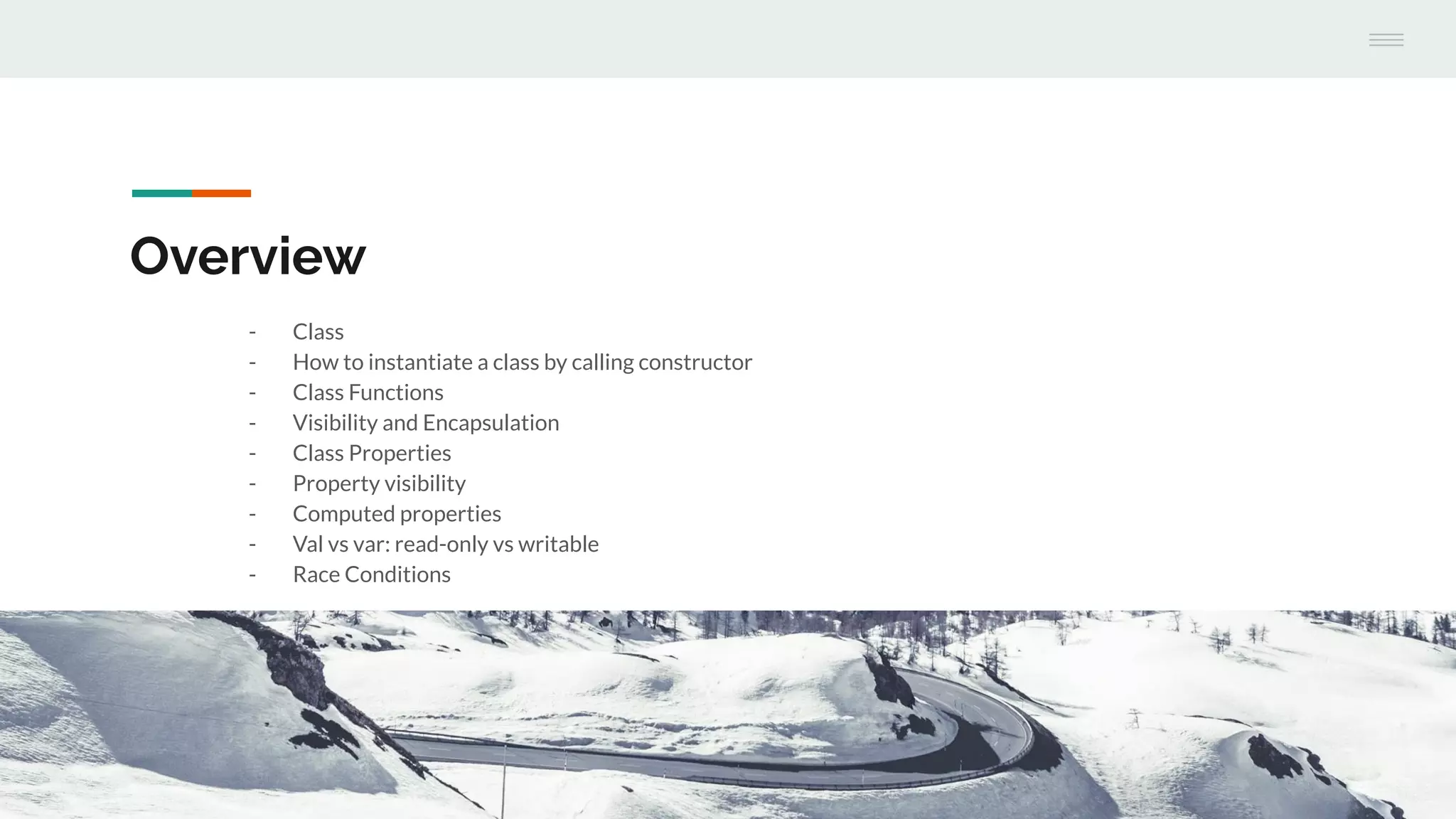 Overview

- Class
- How to instantiate a class by calling constructor
- Class Functions
- Visibility and Encapsulation
- Class Properties
- Property visibility
- Computed properties
- Val vs var: read-only vs writable
- Race Conditions